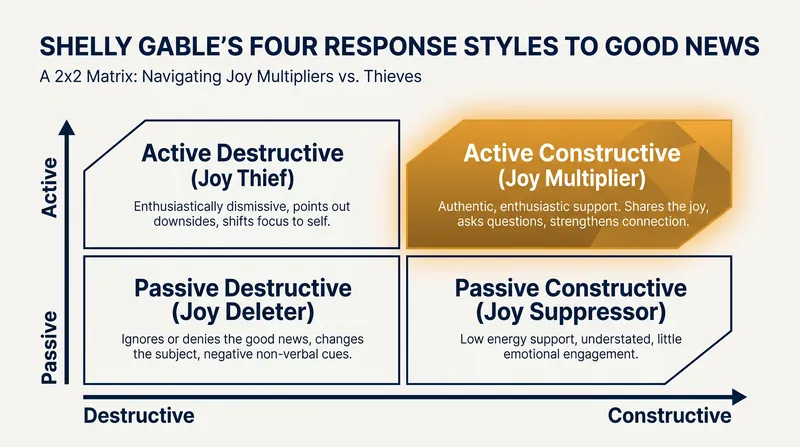 SHELLY GABLE'S FOUR RESPONSE STYLES TO GOOD NEWS

A 2x2 Matrix: Navigating Joy Multipliers vs. Thieves

Active

Passive

Active Destructive (Joy Thief)

Enthusiastically dismissive, points out downsides, shifts focus to self.

Active Constructive (Joy Multiplier)

Authentic, enthusiastic support. Shares the joy, asks questions, strengthens connection.

Passive Destructive (Joy Deleter)

Ignores or denies the good news, changes the subject, negative non-verbal cues.

Passive Constructive (Joy Suppressor)

Low energy support, understated, little emotional engagement.

Destructive

Constructive